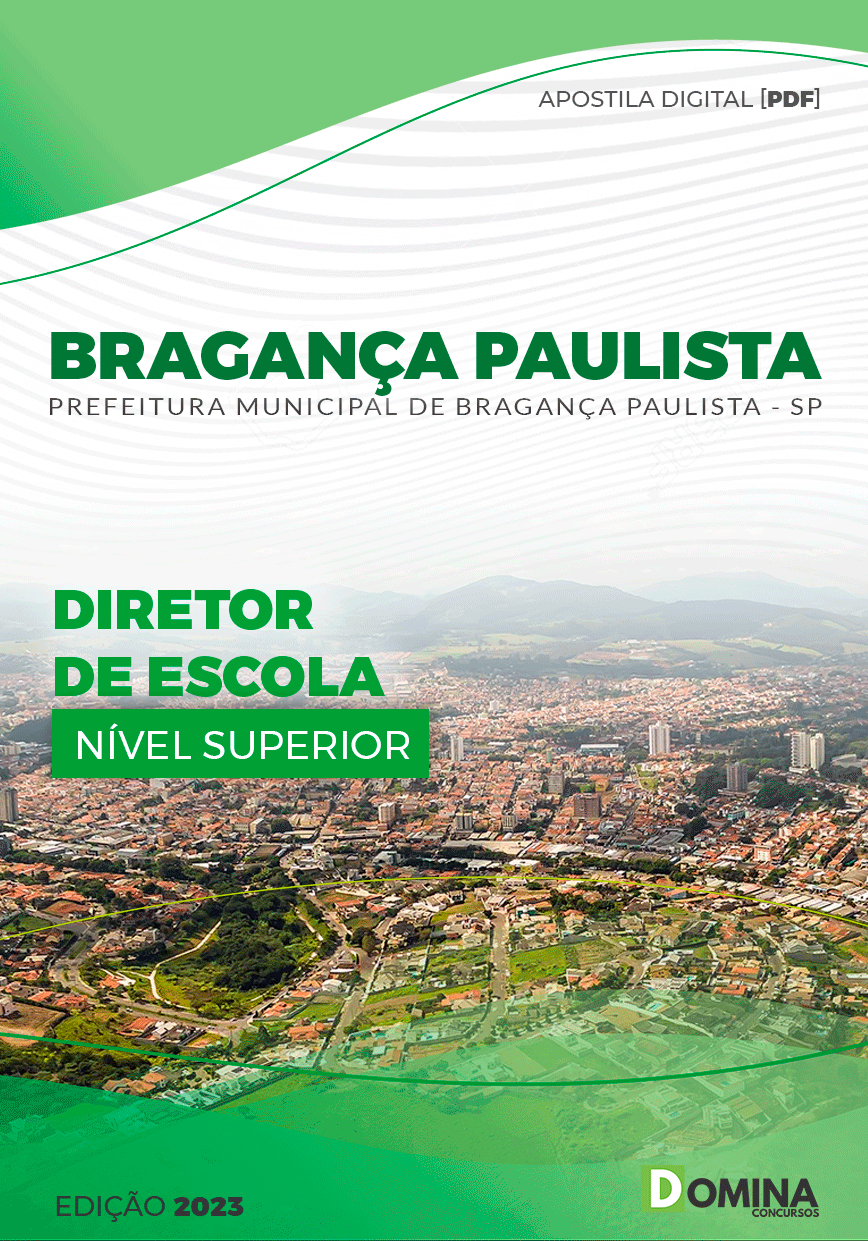 APOSTILA DIGITAL [PDF]

BRAGANÇA PAULISTA
PREFEITURA MUNICIPAL DE BRAGANÇA PAULISTA - SP

DIRETOR
DE ESCOLA
NÍVEL SUPERIOR

EDIÇÃO 2023

DOMINA
CONCURSOS